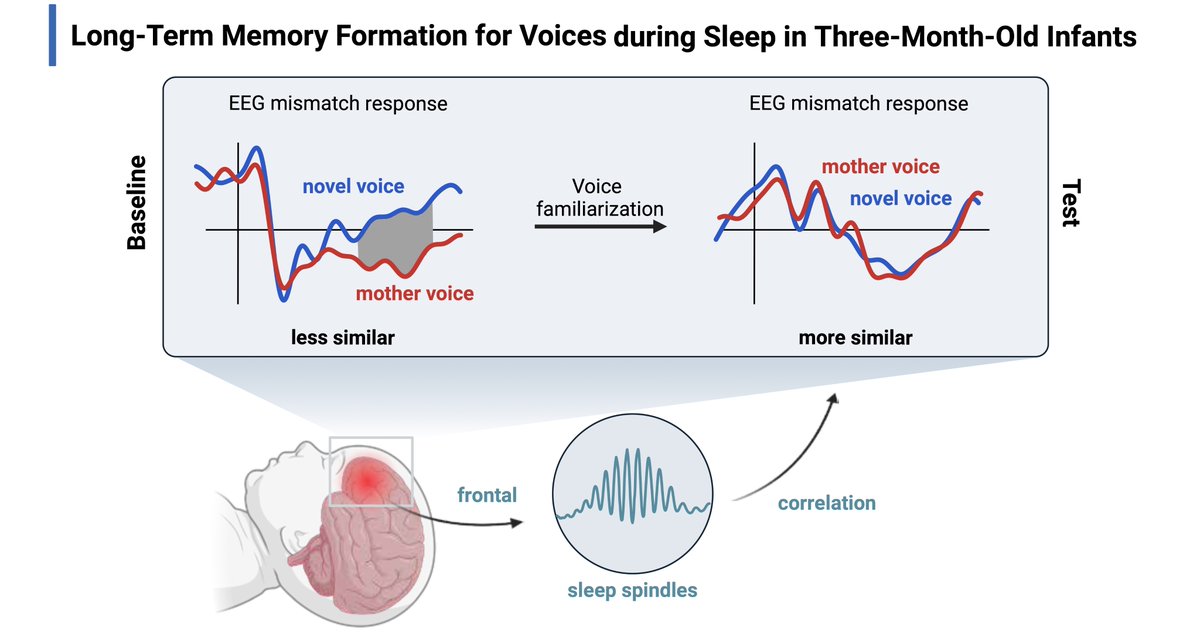 Long-Term Memory Formation for Voices during Sleep in Three-Month-Old Infants

Baseline

EEG mismatch response

novel voice

mother voice

less similar

Voice familiarization

EEG mismatch response

mother voice

novel voice

more similar

Test

frontal

sleep spindles

correlation